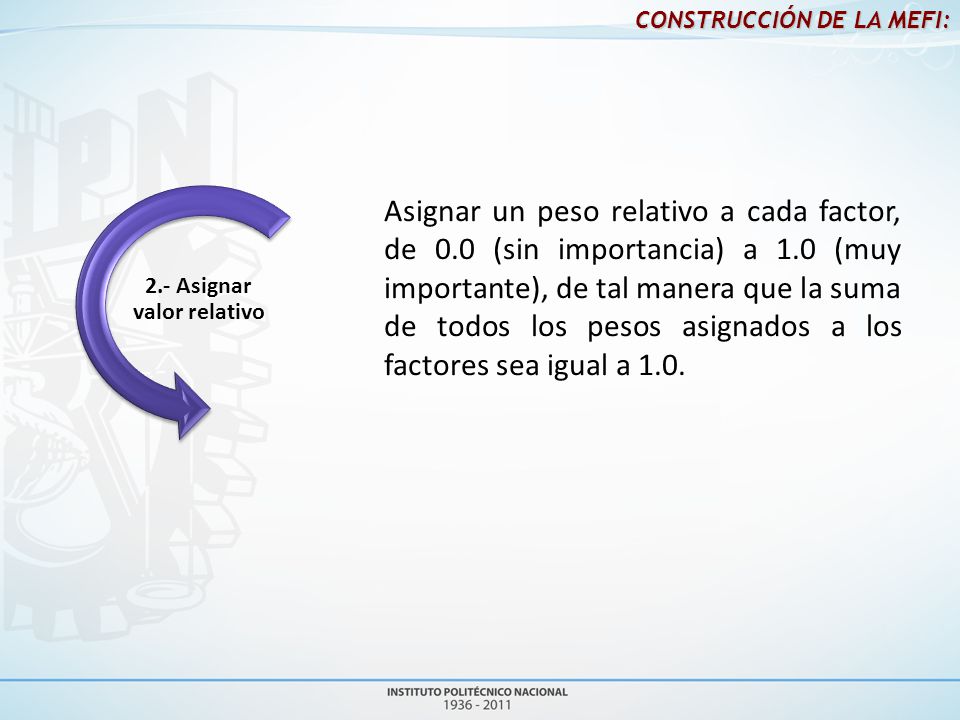 CONSTRUCCIÓN DE LA MEFI:

2.- Asignar valor relativo

Asignar un peso relativo a cada factor, de 0.0 (sin importancia) a 1.0 (muy importante), de tal manera que la suma de todos los pesos asignados a los factores sea igual a 1.0.

INSTITUTO POLITÉCNICO NACIONAL
1936 - 2011